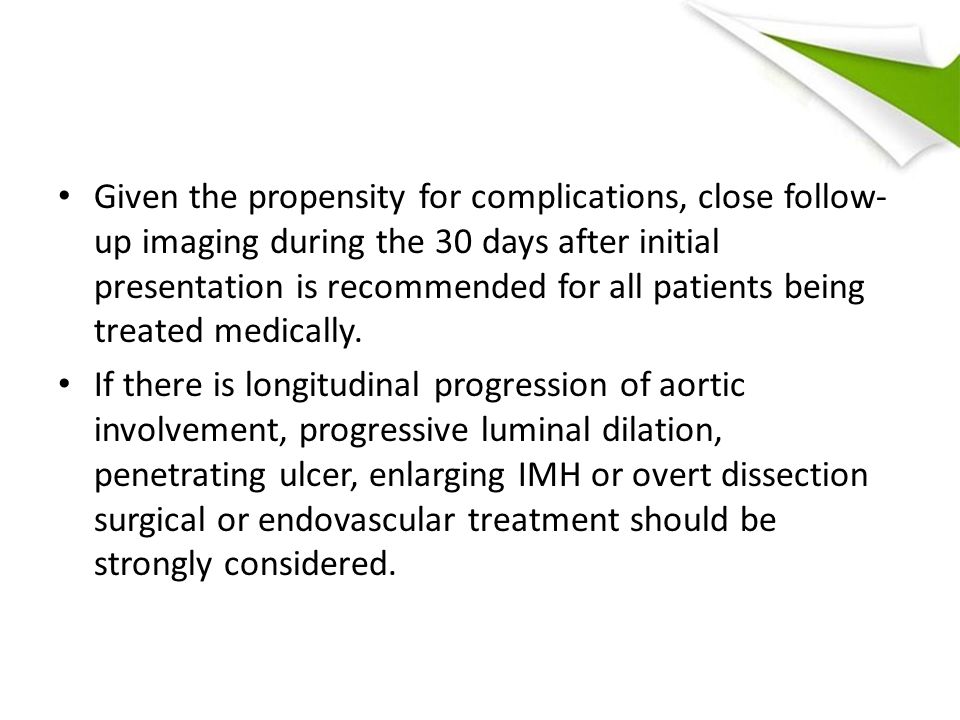 • Given the propensity for complications, close follow-up imaging during the 30 days after initial presentation is recommended for all patients being treated medically.

• If there is longitudinal progression of aortic involvement, progressive luminal dilation, penetrating ulcer, enlarging IMH or overt dissection surgical or endovascular treatment should be strongly considered.